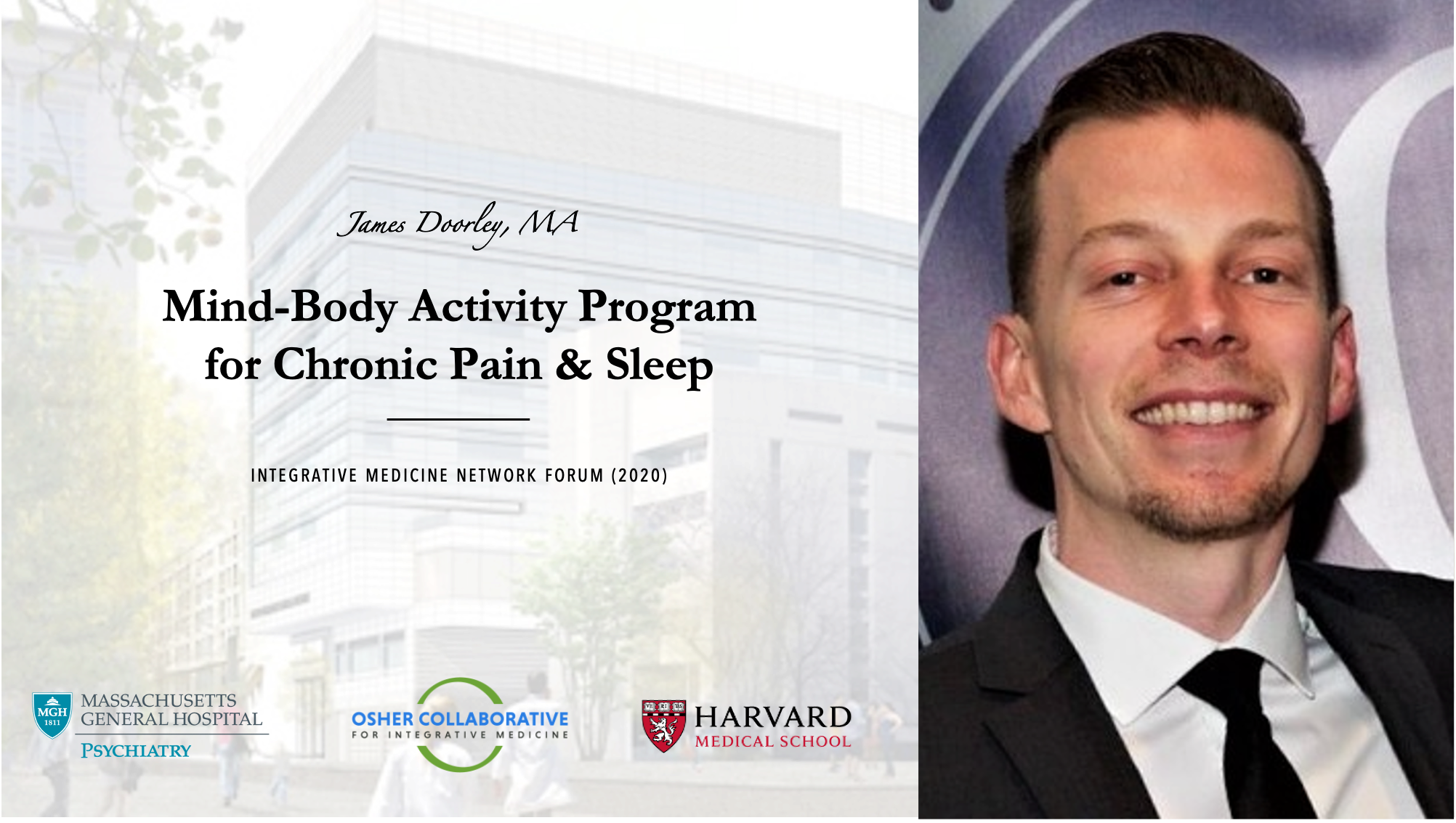 James Doorley, MA

Mind-Body Activity Program for Chronic Pain & Sleep

INTEGRATIVE MEDICINE NETWORK FORUM (2020)

MGH 1811 MASSACHUSETTS GENERAL HOSPITAL PSYCHIATRY

OSHER COLLABORATIVE FOR INTEGRATIVE MEDICINE

VE RI TAS HARVARD MEDICAL SCHOOL